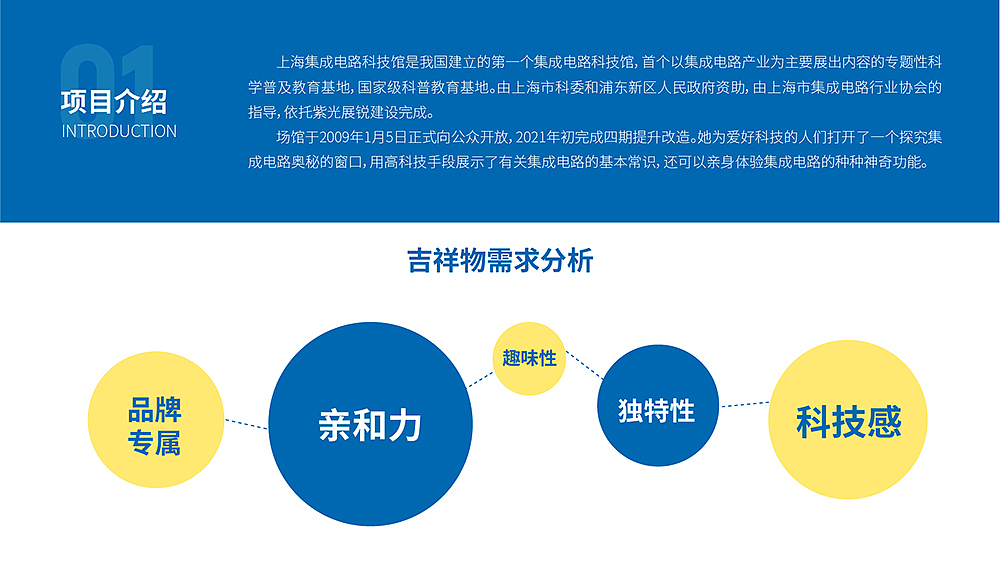 01
项目介绍
INTRODUCTION

上海集成电路科技馆是我国建立的第一个集成电路科技馆，首个以集成电路产业为主要展出内容的专题性科学普及教育基地，国家级科普教育基地。由上海市科委和浦东新区人民政府资助，由上海市集成电路行业协会的指导，依托紫光展锐建设完成。

场馆于2009年1月5日正式向公众开放，2021年初完成四期提升改造。她为爱好科技的人们打开了一个探究集成电路奥秘的窗口，用高科技手段展示了有关集成电路的基本常识，还可以亲身体验集成电路的种种神奇功能。

吉祥物需求分析

品牌专属

亲和力

趣味性

独特性

科技感